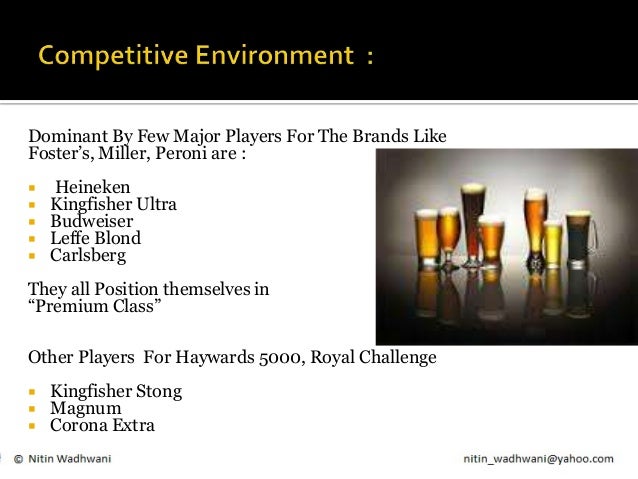 Competitive Environment :

Dominant By Few Major Players For The Brands Like Foster's, Miller, Peroni are :

- Heineken
- Kingfisher Ultra
- Budweiser
- Leffe Blond
- Carlsberg

They all Position themselves in "Premium Class"

Other Players For Haywards 5000, Royal Challenge

- Kingfisher Stong
- Magnum
- Corona Extra

© Nitin Wadhwani

nitin_wadhwani@yahoo.com